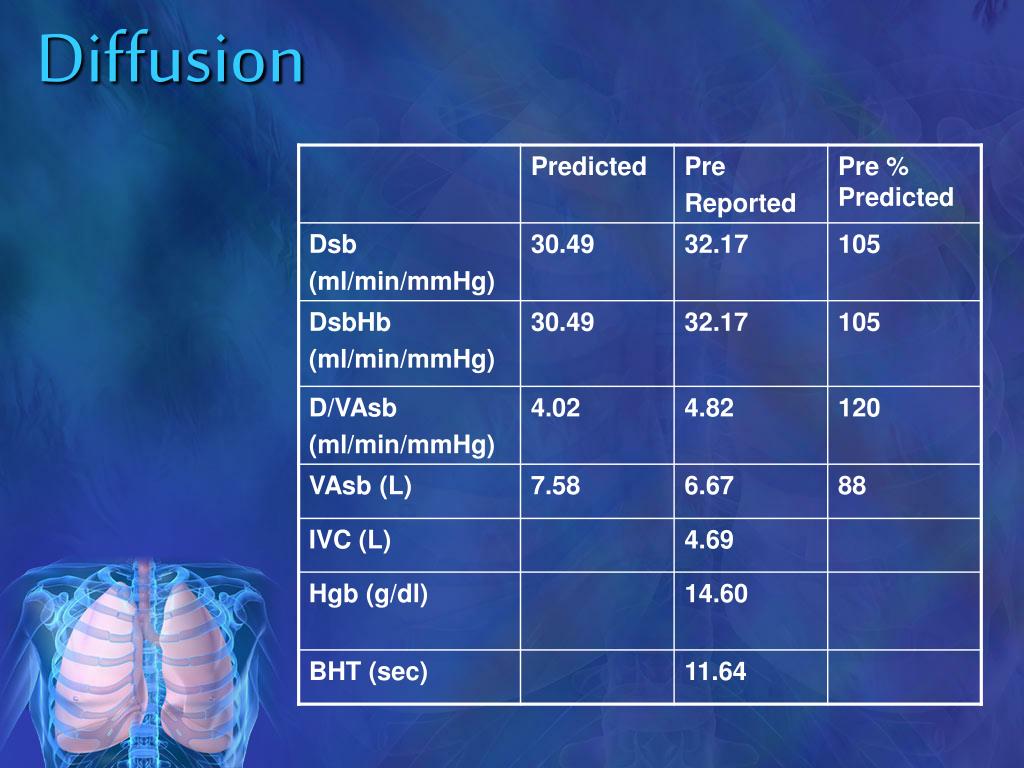 Diffusion

|  | Predicted | Pre Reported | Pre % Predicted |
|---|---|---|---|
| Dsb (ml/min/mmHg) | 30.49 | 32.17 | 105 |
| DsbHb (ml/min/mmHg) | 30.49 | 32.17 | 105 |
| D/VAsb (ml/min/mmHg) | 4.02 | 4.82 | 120 |
| VAsb (L) | 7.58 | 6.67 | 88 |
| IVC (L) |  | 4.69 |  |
| Hgb (g/dl) |  | 14.60 |  |
| BHT (sec) |  | 11.64 |  |